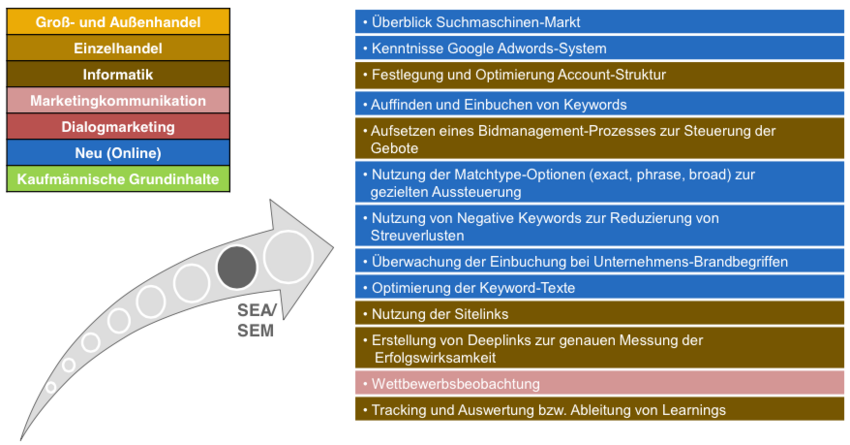 Groß- und Außenhandel
Einzelhandel
Informatik
Marketingkommunikation
Dialogmarketing
Neu (Online)
Kaufmännische Grundinhalte

SEA/
SEM

• Überblick Suchmaschinen-Markt
• Kenntnisse Google Adwords-System
• Festlegung und Optimierung Account-Struktur
• Auffinden und Einbuchen von Keywords
• Aufsetzen eines Bidmanagement-Prozesses zur Steuerung der Gebote
• Nutzung der Matchtype-Optionen (exact, phrase, broad) zur gezielten Aussteuerung
• Nutzung von Negative Keywords zur Reduzierung von Streuverlusten
• Überwachung der Einbuchung bei Unternehmens-Brandbegriffen
• Optimierung der Keyword-Texte
• Nutzung der Sitelinks
• Erstellung von Deeplinks zur genauen Messung der Erfolgswirksamkeit
• Wettbewerbsbeobachtung
• Tracking und Auswertung bzw. Ableitung von Learnings